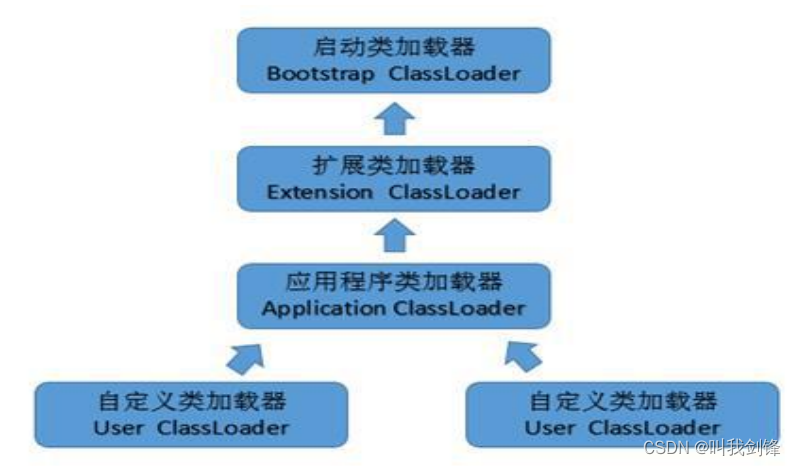 启动类加载器
Bootstrap ClassLoader

扩展类加载器
Extension ClassLoader

应用程序类加载器
Application ClassLoader

自定义类加载器
User ClassLoader

自定义类加载器
User ClassLoader

CSDN @叫我剑锋